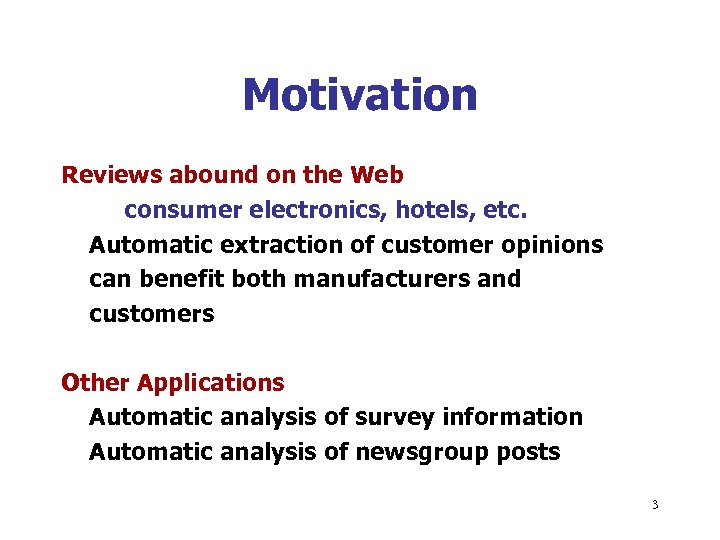 Motivation

Reviews abound on the Web

consumer electronics, hotels, etc.

Automatic extraction of customer opinions can benefit both manufacturers and customers

Other Applications

Automatic analysis of survey information

Automatic analysis of newsgroup posts

3